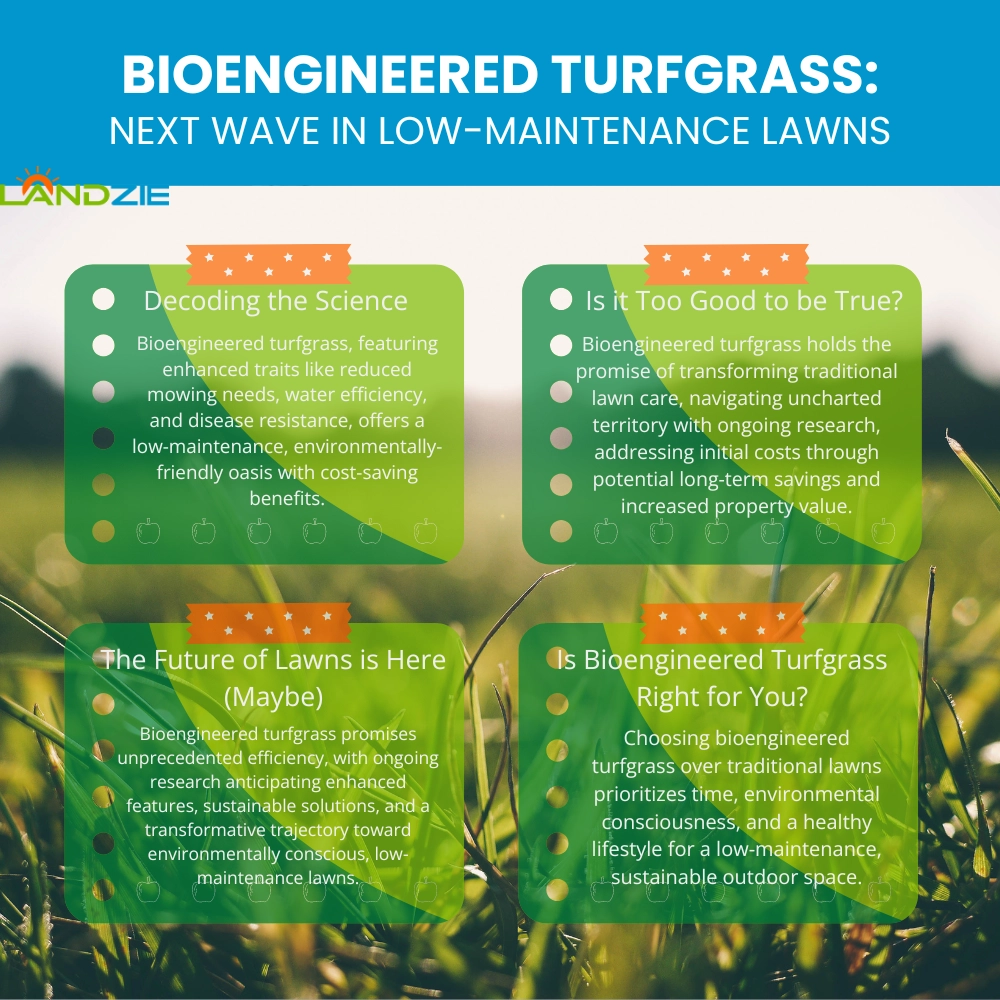 BIOENGINEERED TURFGRASS:
NEXT WAVE IN LOW-MAINTENANCE LAWNS

LANDZIE

Decoding the Science

Bioengineered turfgrass, featuring enhanced traits like reduced mowing needs, water efficiency, and disease resistance, offers a low-maintenance, environmentally-friendly oasis with cost-saving benefits.

Is it Too Good to be True?

Bioengineered turfgrass holds the promise of transforming traditional lawn care, navigating uncharted territory with ongoing research, addressing initial costs through potential long-term savings and increased property value.

The Future of Lawns is Here (Maybe)

Bioengineered turfgrass promises unprecedented efficiency, with ongoing research anticipating enhanced features, sustainable solutions, and a transformative trajectory toward environmentally conscious, low-maintenance lawns.

Is Bioengineered Turfgrass Right for You?

Choosing bioengineered turfgrass over traditional lawns prioritizes time, environmental consciousness, and a healthy lifestyle for a low-maintenance, sustainable outdoor space.